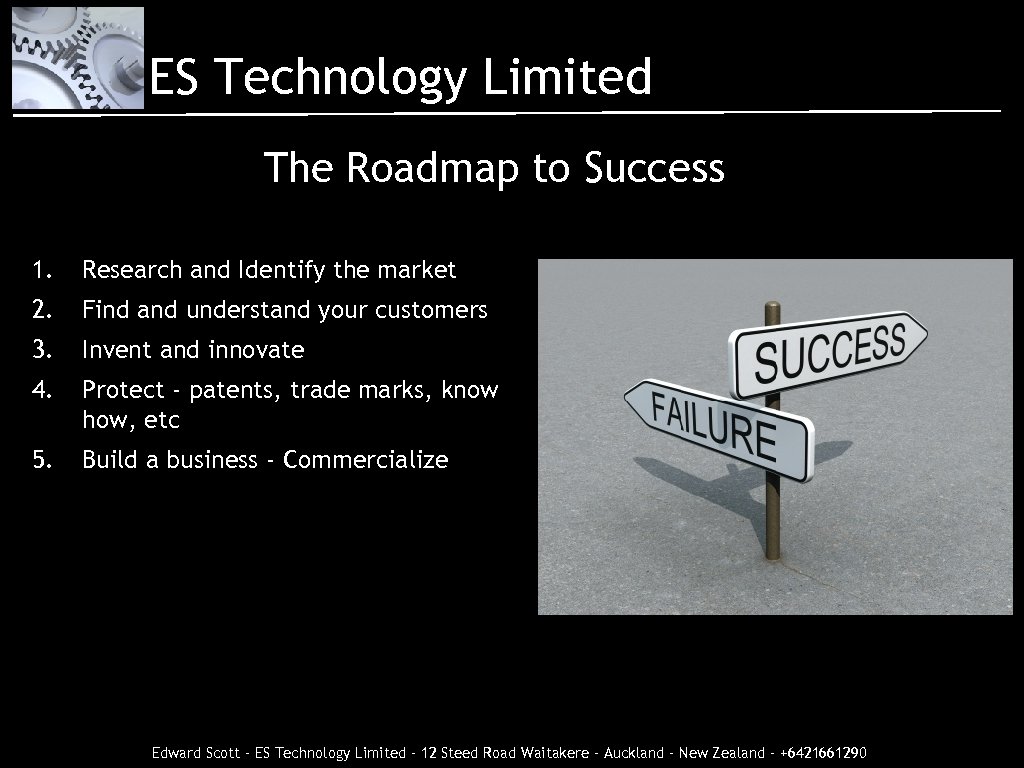 ES Technology Limited

The Roadmap to Success

1. Research and Identify the market
2. Find and understand your customers
3. Invent and innovate
4. Protect - patents, trade marks, know how, etc
5. Build a business - Commercialize

SUCCESS
FAILURE

Edward Scott - ES Technology Limited - 12 Steed Road Waitakere - Auckland - New Zealand - +6421661290